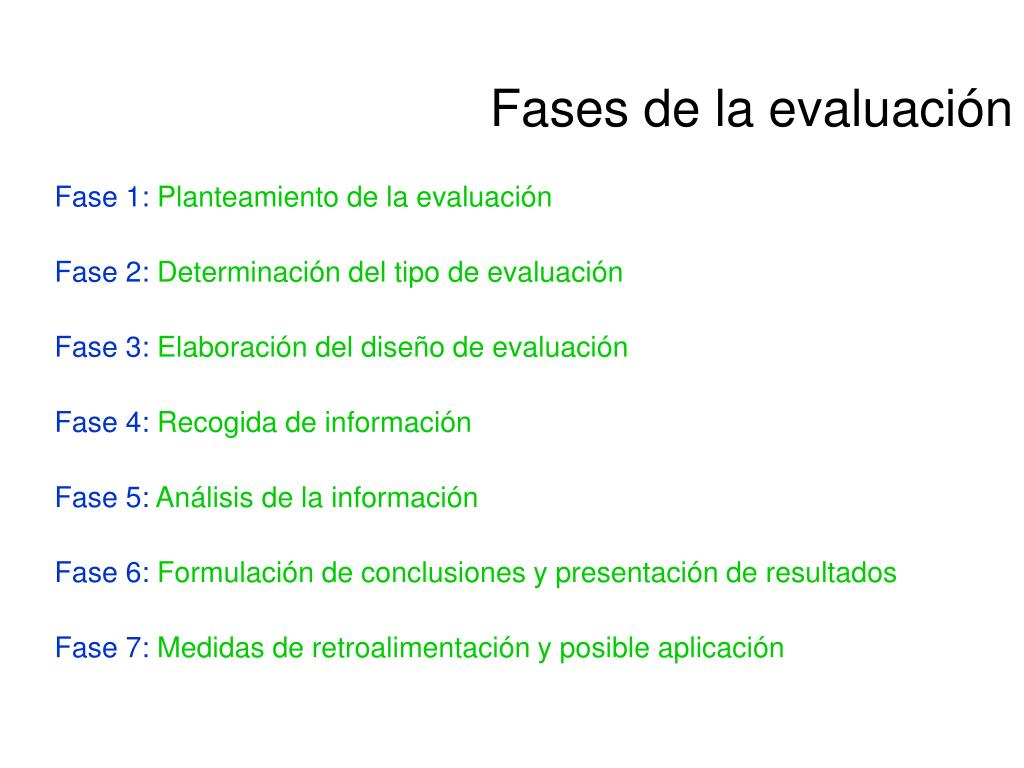 Fases de la evaluación

Fase 1: Planteamiento de la evaluación

Fase 2: Determinación del tipo de evaluación

Fase 3: Elaboración del diseño de evaluación

Fase 4: Recogida de información

Fase 5: Análisis de la información

Fase 6: Formulación de conclusiones y presentación de resultados

Fase 7: Medidas de retroalimentación y posible aplicación